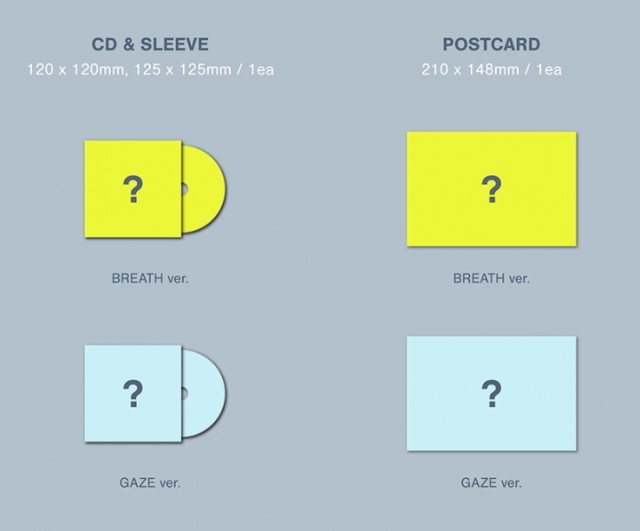 CD & SLEEVE
120 x 120mm, 125 x 125mm / 1ea

?

BREATH ver.

?

GAZE ver.

POSTCARD
210 x 148mm / 1ea

?

BREATH ver.

?

GAZE ver.